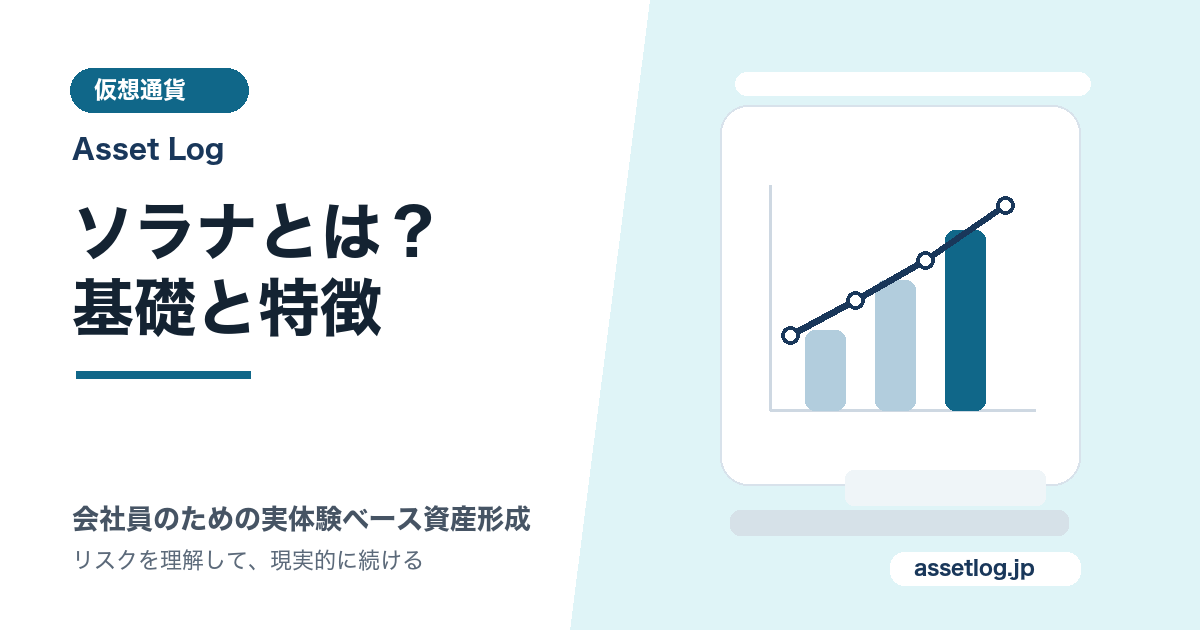 仮想通貨

Asset Log

ソラナとは？
基礎と特徴

会社員のための実体験ベース資産形成

リスクを理解して、現実的に続ける

assetlog.jp